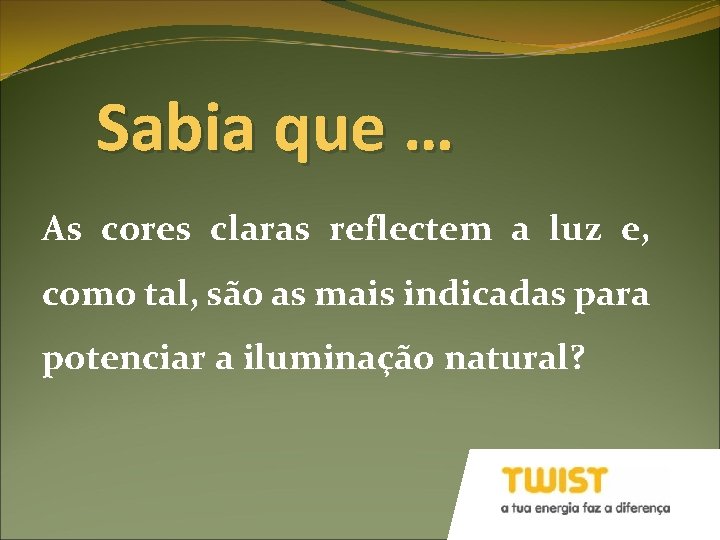 Sabia que …

As cores claras reflectem a luz e, como tal, são as mais indicadas para potenciar a iluminação natural?

TWIST
a tua energia faz a diferença